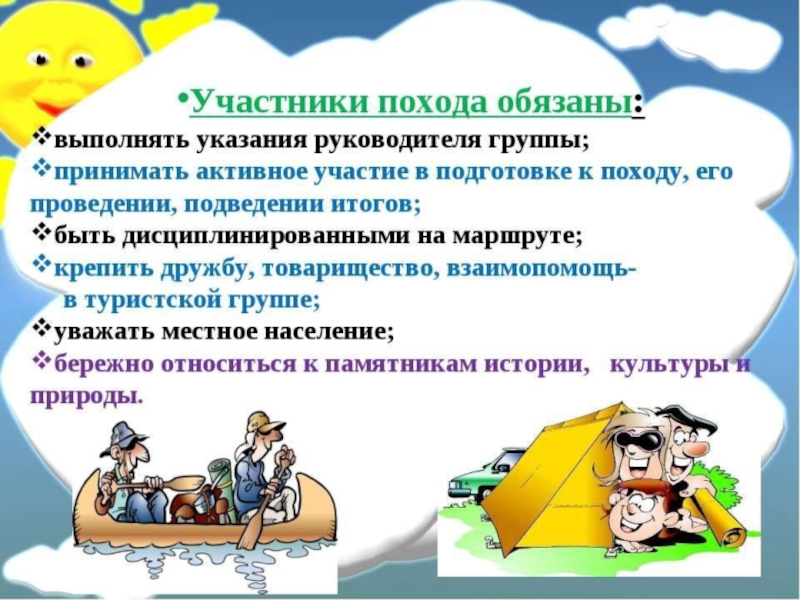 •Участники похода обязаны:

❖выполнять указания руководителя группы;

❖принимать активное участие в подготовке к походу, его проведении, подведении итогов;

❖быть дисциплинированными на маршруте;

❖крепить дружбу, товарищество, взаимопомощь- в туристской группе;

❖уважать местное население;

❖бережно относиться к памятникам истории, культуры и природы.